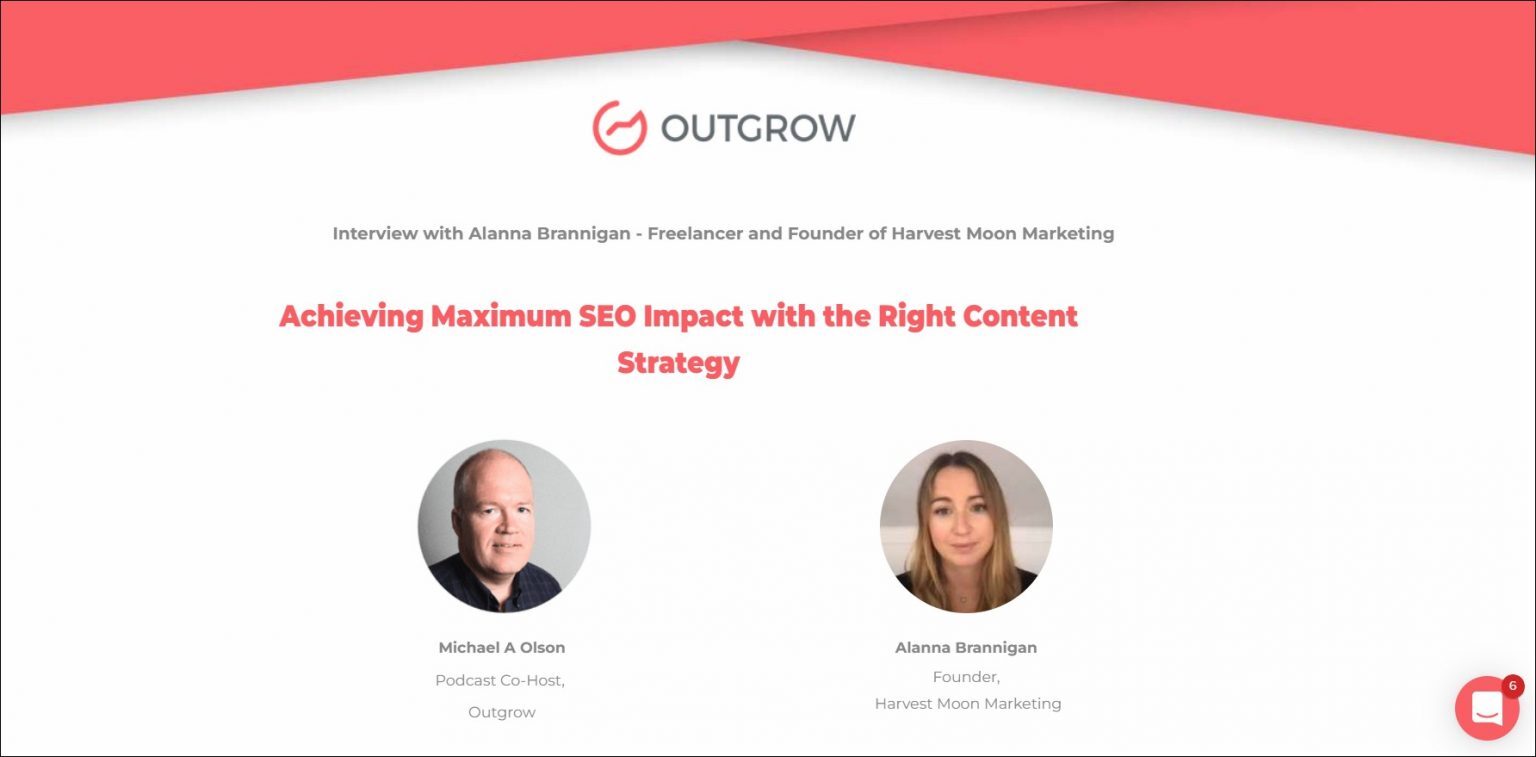 OUTGROW

Interview with Alanna Brannigan - Freelancer and Founder of Harvest Moon Marketing

Achieving Maximum SEO Impact with the Right Content Strategy

Michael A Olson
Podcast Co-Host,
Outgrow

Alanna Brannigan
Founder,
Harvest Moon Marketing

6